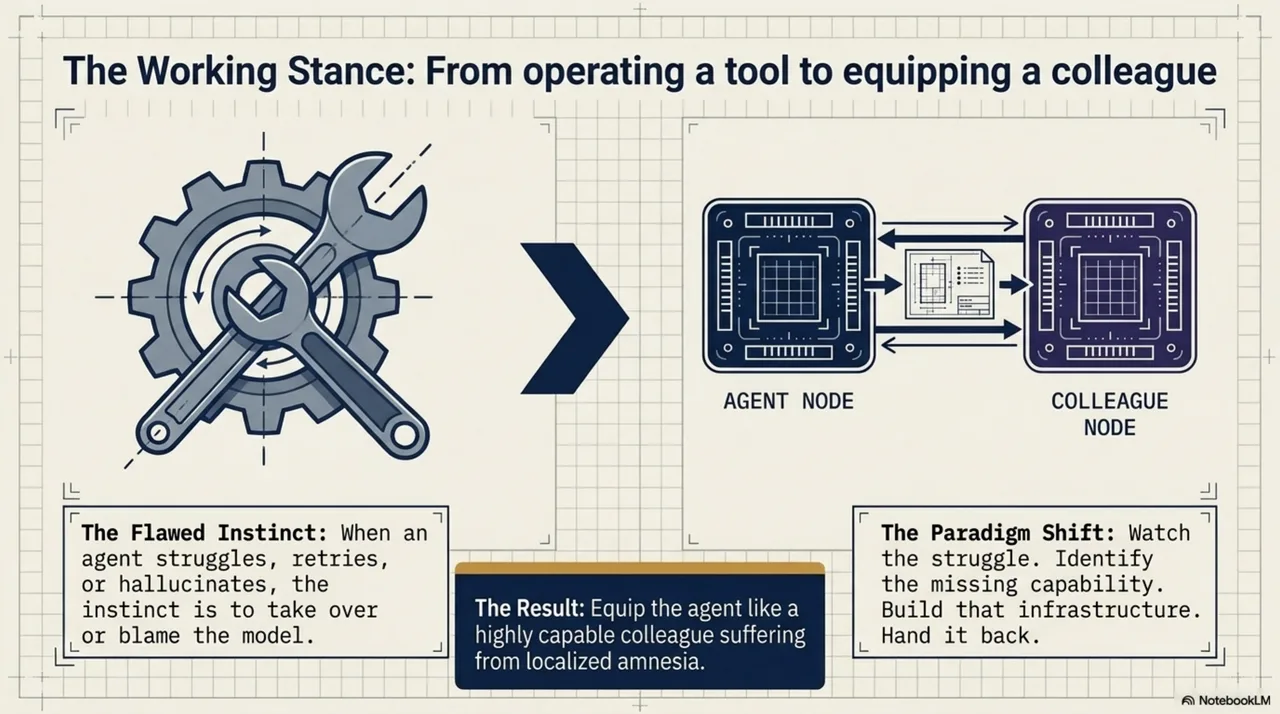 The Working Stance: From operating a tool to equipping a colleague

AGENT NODE

COLLEAGUE NODE

The Flawed Instinct: When an agent struggles, retries, or hallucinates, the instinct is to take over or blame the model.

The Result: Equip the agent like a highly capable colleague suffering from localized amnesia.

The Paradigm Shift: Watch the struggle. Identify the missing capability. Build that infrastructure. Hand it back.

NotebookLM